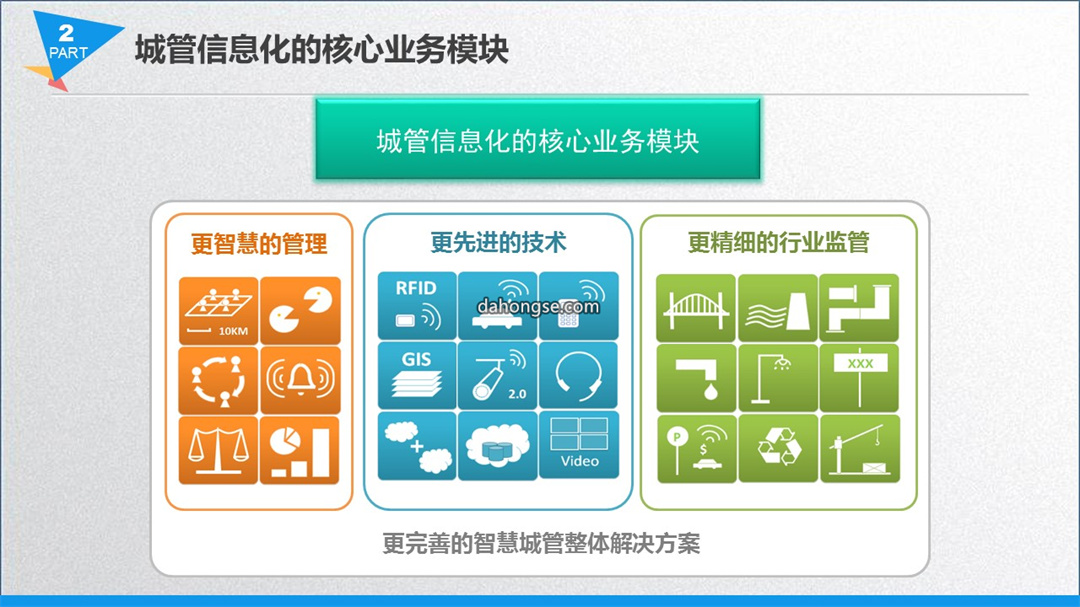 2
PART
城管信息化的核心业务模块

城管信息化的核心业务模块

更智慧的管理

10KM

更先进的技术

RFID

dahongse.com

GIS

2.0

Video

更精细的行业监管

XXX

P

$

更完善的智慧城管整体解决方案